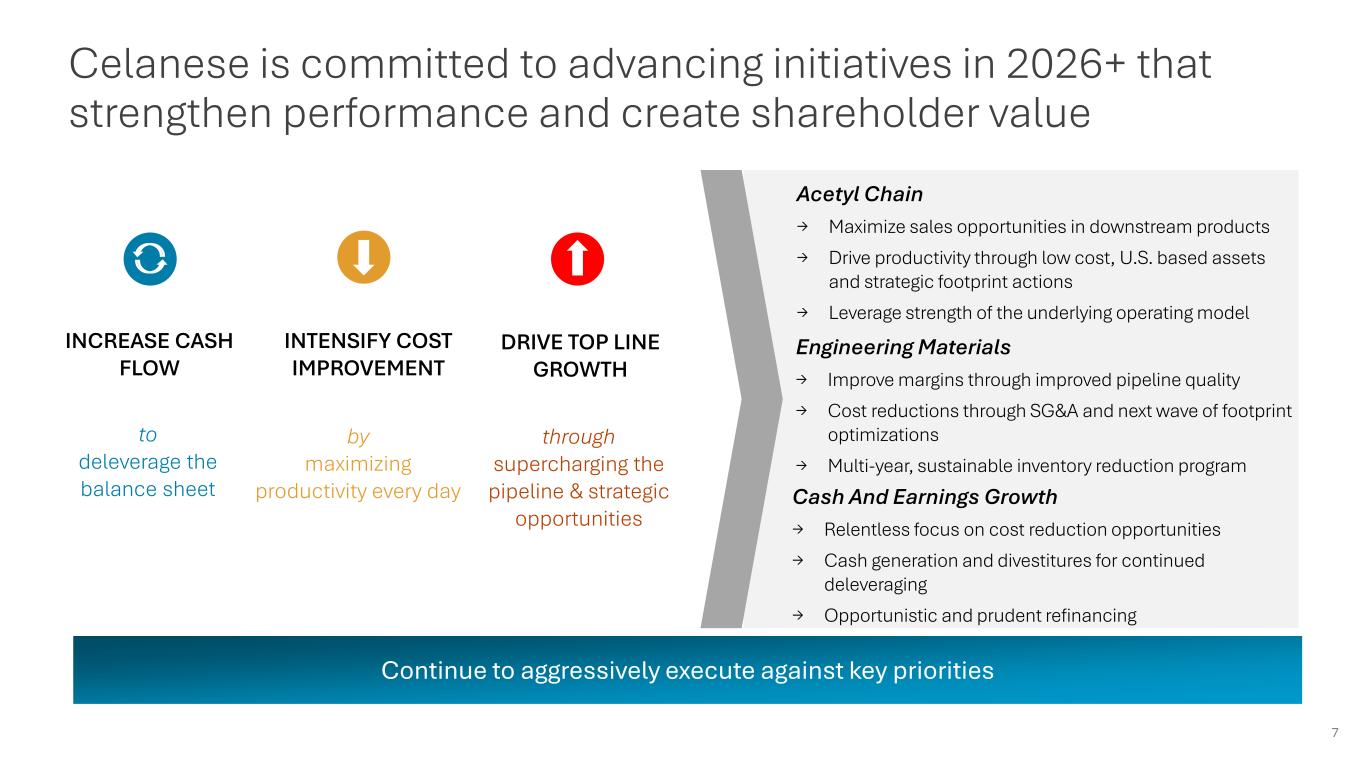 Celanese is committed to advancing initiatives in 2026+ that strengthen performance and create shareholder value

INCREASE CASH FLOW

to deleverage the balance sheet

INTENSIFY COST IMPROVEMENT

by maximizing productivity every day

DRIVE TOP LINE GROWTH

through supercharging the pipeline & strategic opportunities

Acetyl Chain

→ Maximize sales opportunities in downstream products

→ Drive productivity through low cost, U.S. based assets and strategic footprint actions

→ Leverage strength of the underlying operating model

Engineering Materials

→ Improve margins through improved pipeline quality

→ Cost reductions through SG&A and next wave of footprint optimizations

→ Multi-year, sustainable inventory reduction program

Cash And Earnings Growth

→ Relentless focus on cost reduction opportunities

→ Cash generation and divestitures for continued deleveraging

→ Opportunistic and prudent refinancing

Continue to aggressively execute against key priorities

7